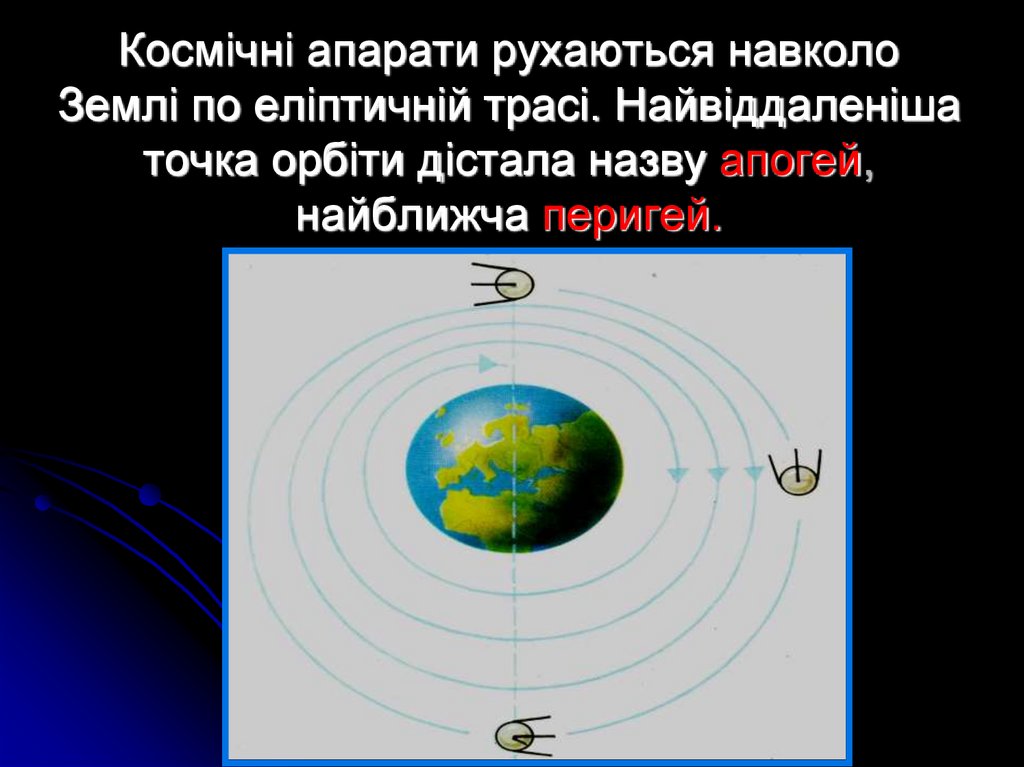 Космічні апарати рухаються навколо Землі по еліптичній трасі. Найвіддаленіша точка орбіти дістала назву апогей, найближча перигей.